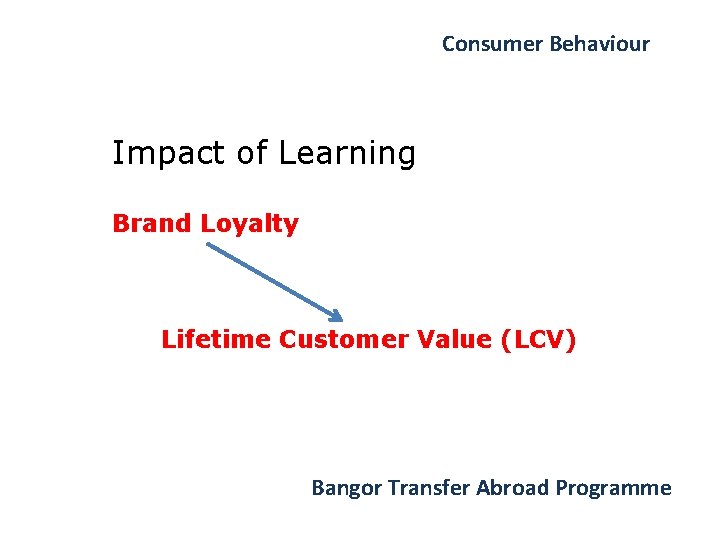 Consumer Behaviour

Impact of Learning

Brand Loyalty

Lifetime Customer Value (LCV)

Bangor Transfer Abroad Programme